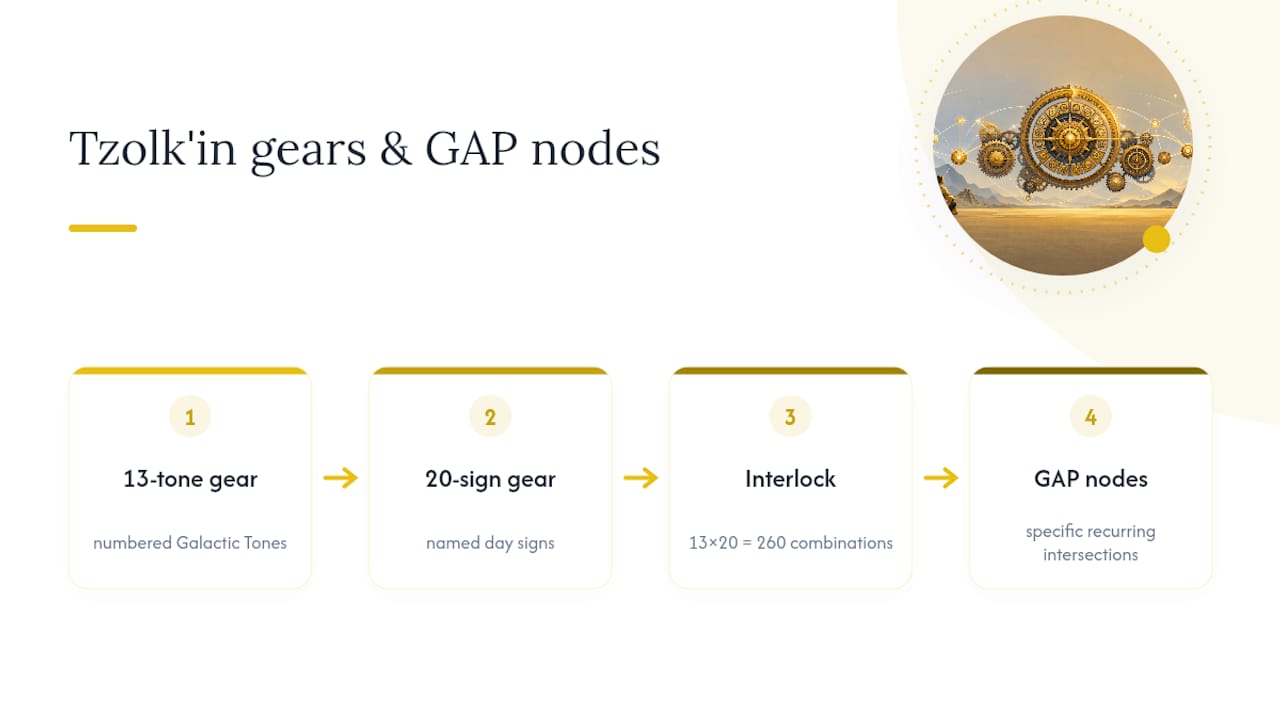 Tzolk'in gears & GAP nodes

1
13-tone gear
numbered Galactic Tones

2
20-sign gear
named day signs

3
Interlock
$13 \times 20 = 260$ combinations

4
GAP nodes
specific recurring intersections